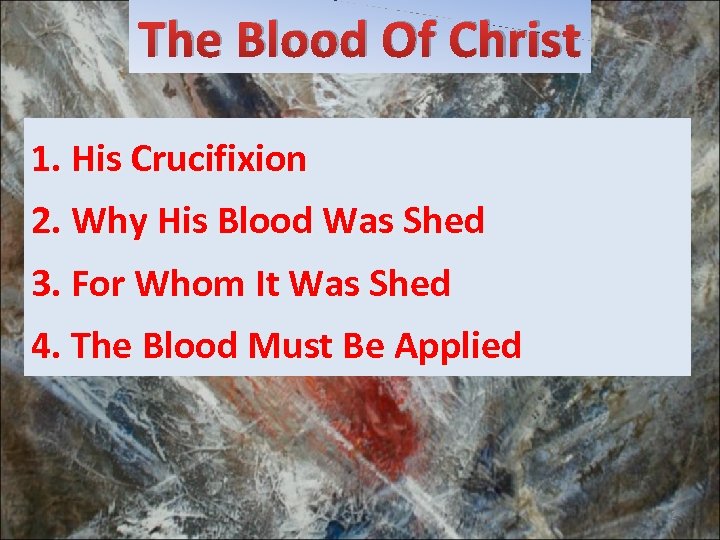 The Blood Of Christ

1. His Crucifixion
2. Why His Blood Was Shed
3. For Whom It Was Shed
4. The Blood Must Be Applied